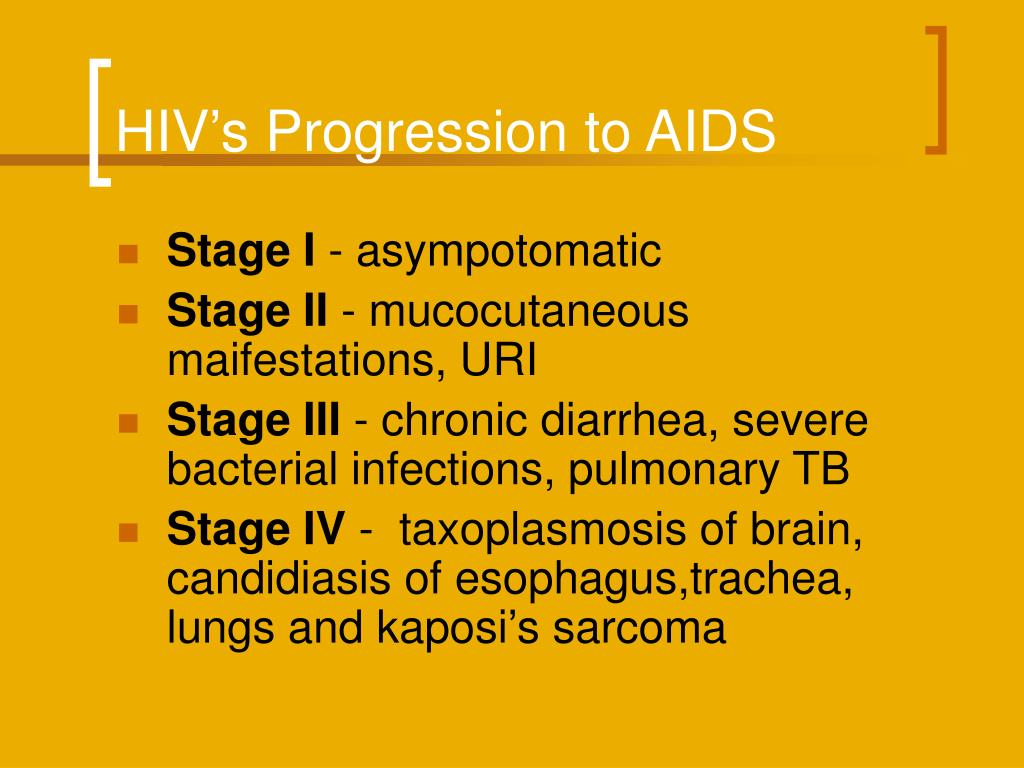 HIV’s Progression to AIDS

Stage I - asympotomatic
Stage II - mucocutaneous maifestations, URI
Stage III - chronic diarrhea, severe bacterial infections, pulmonary TB
Stage IV - taxoplasmosis of brain, candidiasis of esophagus,trachea, lungs and kaposi’s sarcoma